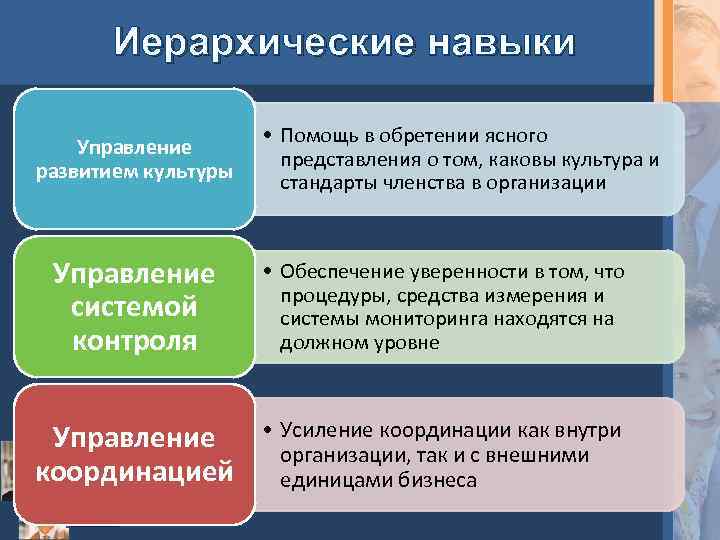 Иерархические навыки

Управление развитием культуры

• Помощь в обретении ясного представления о том, каковы культура и стандарты членства в организации

Управление системой контроля

• Обеспечение уверенности в том, что процедуры, средства измерения и системы мониторинга находятся на должном уровне

Управление координацией

• Усиление координации как внутри организации, так и с внешними единицами бизнеса